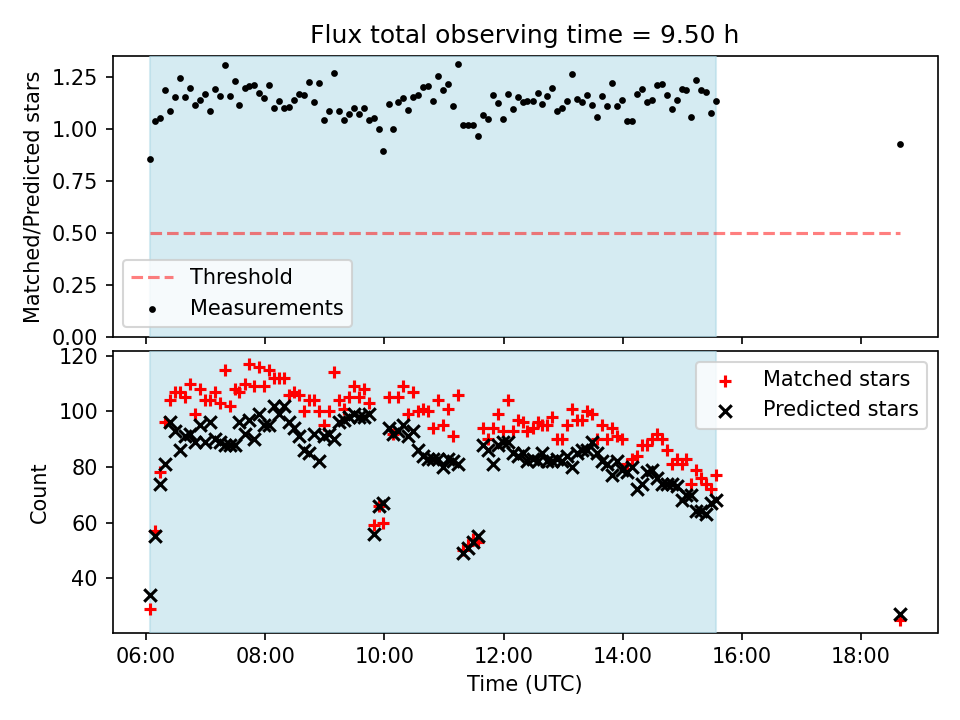 Flux total observing time = 9.50 h

Matched/Predicted stars

1.25
1.00
0.75
0.50
0.25
0.00

Threshold
Measurements

Count

120
100
80
60
40

Matched stars
Predicted stars

06:00
08:00
10:00
12:00
14:00
16:00
18:00

Time (UTC)